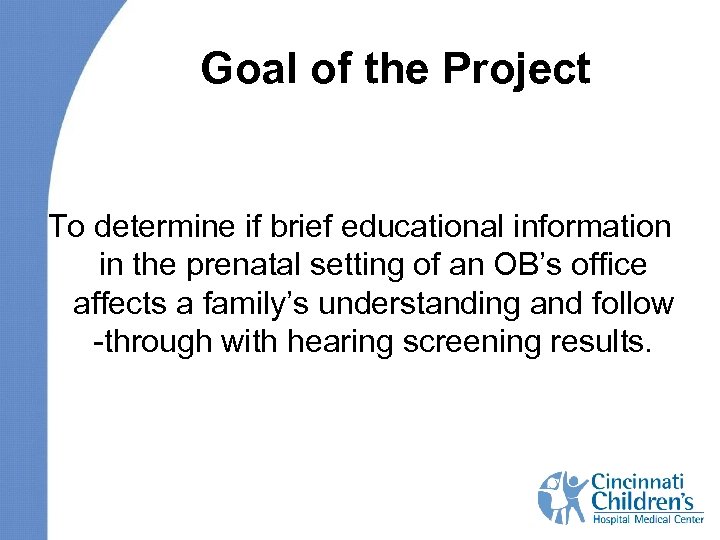 Goal of the Project

To determine if brief educational information in the prenatal setting of an OB's office affects a family's understanding and follow -through with hearing screening results.

Cincinnati Children's Hospital Medical Center